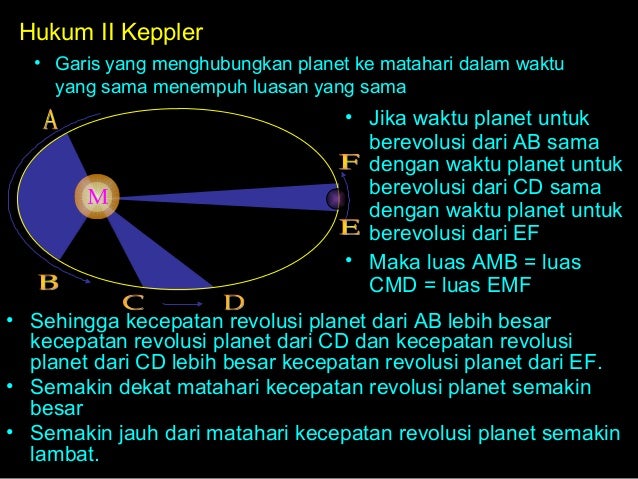 Hukum II Keppler

• Garis yang menghubungkan planet ke matahari dalam waktu yang sama menempuh luasan yang sama

A

M

F

E

B

C

D

• Jika waktu planet untuk berevolusi dari AB sama dengan waktu planet untuk berevolusi dari CD sama dengan waktu planet untuk berevolusi dari EF

• Maka luas AMB = luas CMD = luas EMF

• Sehingga kecepatan revolusi planet dari AB lebih besar kecepatan revolusi planet dari CD dan kecepatan revolusi planet dari CD lebih besar kecepatan revolusi planet dari EF.

• Semakin dekat matahari kecepatan revolusi planet semakin besar

• Semakin jauh dari matahari kecepatan revolusi planet semakin lambat.